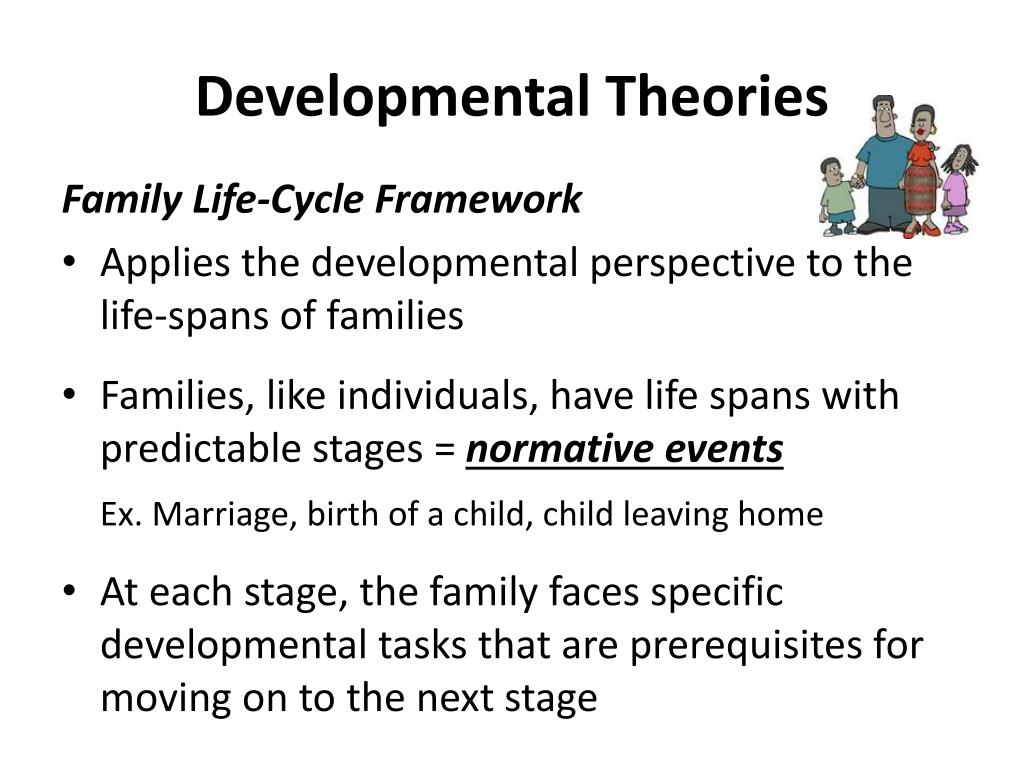 Developmental Theories

Family Life-Cycle Framework

• Applies the developmental perspective to the life-spans of families

• Families, like individuals, have life spans with predictable stages = normative events

Ex. Marriage, birth of a child, child leaving home

• At each stage, the family faces specific developmental tasks that are prerequisites for moving on to the next stage